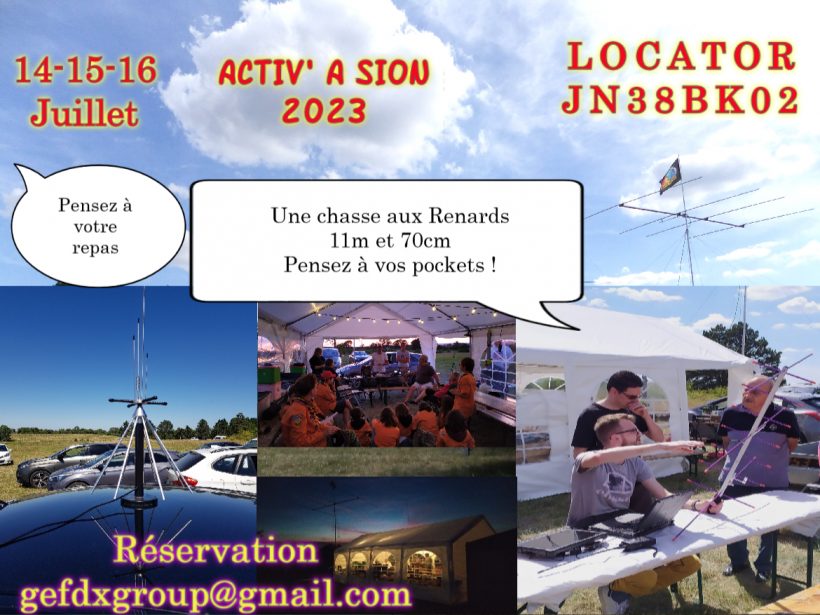 14-15-16
Juillet

ACTIV' A SION
2023

LOCATOR
JN38BK02

Pensez à votre repas

Une chasse aux Renards
11m et 70cm
Pensez à vos pockets !

Réservation
gefdxgroup@gmail.com